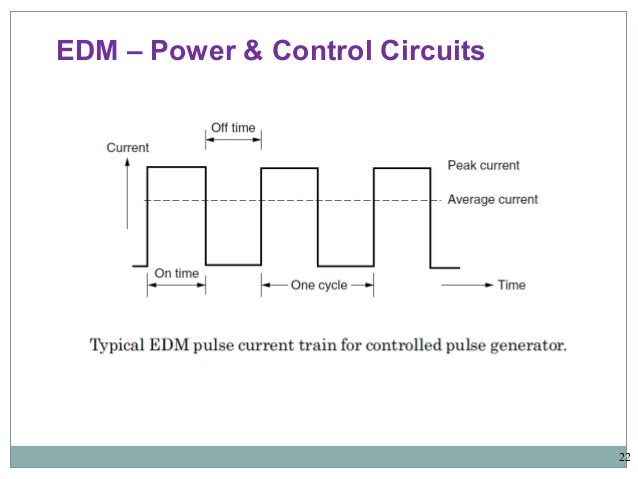 EDM – Power & Control Circuits

Off time

Current

Peak current

Average current

On time

One cycle

Time

Typical EDM pulse current train for controlled pulse generator.

22